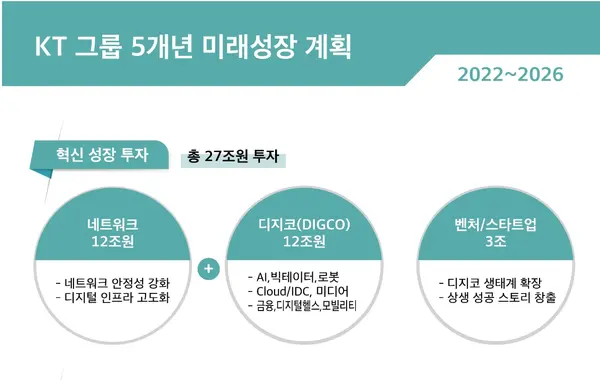 KT 그룹 5개년 미래성장 계획

2022~2026

혁신 성장 투자

총 27조원 투자

네트워크
12조원

- 네트워크 안정성 강화
- 디지털 인프라 고도화

+

디지코(DIGCO)
12조원

- AI,빅테이터,로봇
- Cloud/IDC, 미디어
- 금융,디지털헬스,모빌리티

벤처/스타트업
3조

- 디지코 생태계 확장
- 상생 성공 스토리 창출